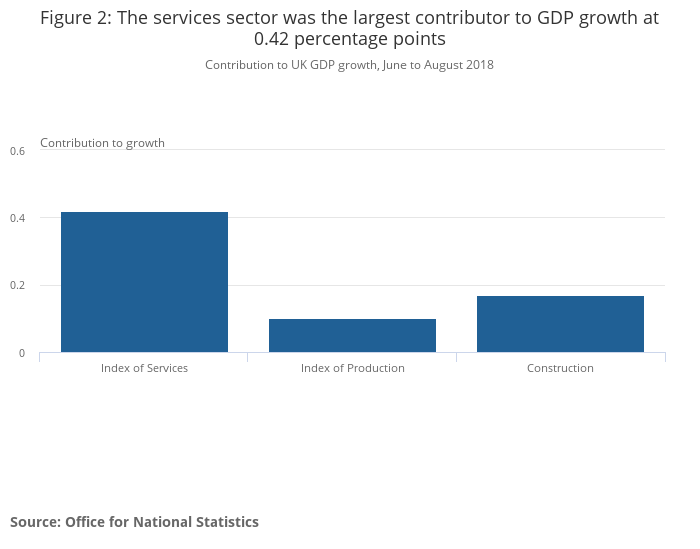 Figure 2: The services sector was the largest contributor to GDP growth at 0.42 percentage points

Contribution to UK GDP growth, June to August 2018

Contribution to growth

0.6
0.4
0.2
0

Index of Services
Index of Production
Construction

Source: Office for National Statistics